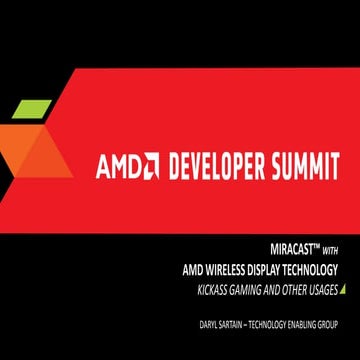 AMD DEVELOPER SUMMIT

MIRACAST™ WITH
AMD WIRELESS DISPLAY TECHNOLOGY
KICKASS GAMING AND OTHER USAGES

DARYL SARTAIN – TECHNOLOGY ENABLING GROUP